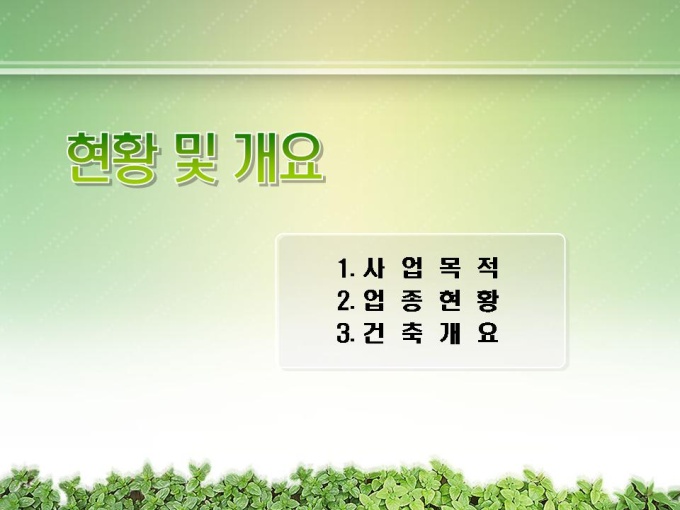 현황 및 개요

1. 사 업 목 적
2. 업 종 현 황
3. 건 축 개 요